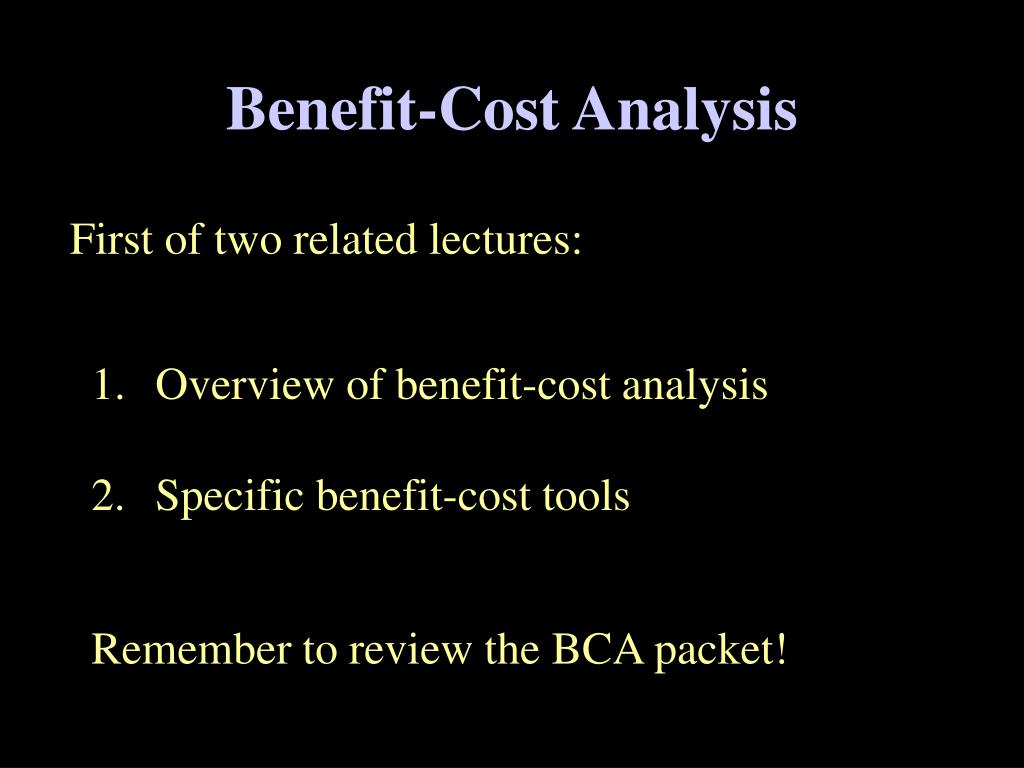 Benefit-Cost Analysis

First of two related lectures:

1. Overview of benefit-cost analysis

2. Specific benefit-cost tools

Remember to review the BCA packet!